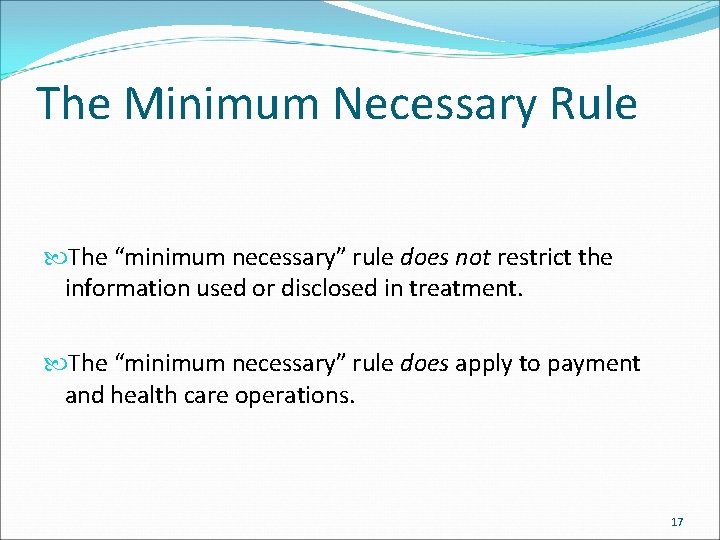 The Minimum Necessary Rule

The “minimum necessary” rule does not restrict the information used or disclosed in treatment.

The “minimum necessary” rule does apply to payment and health care operations.

17